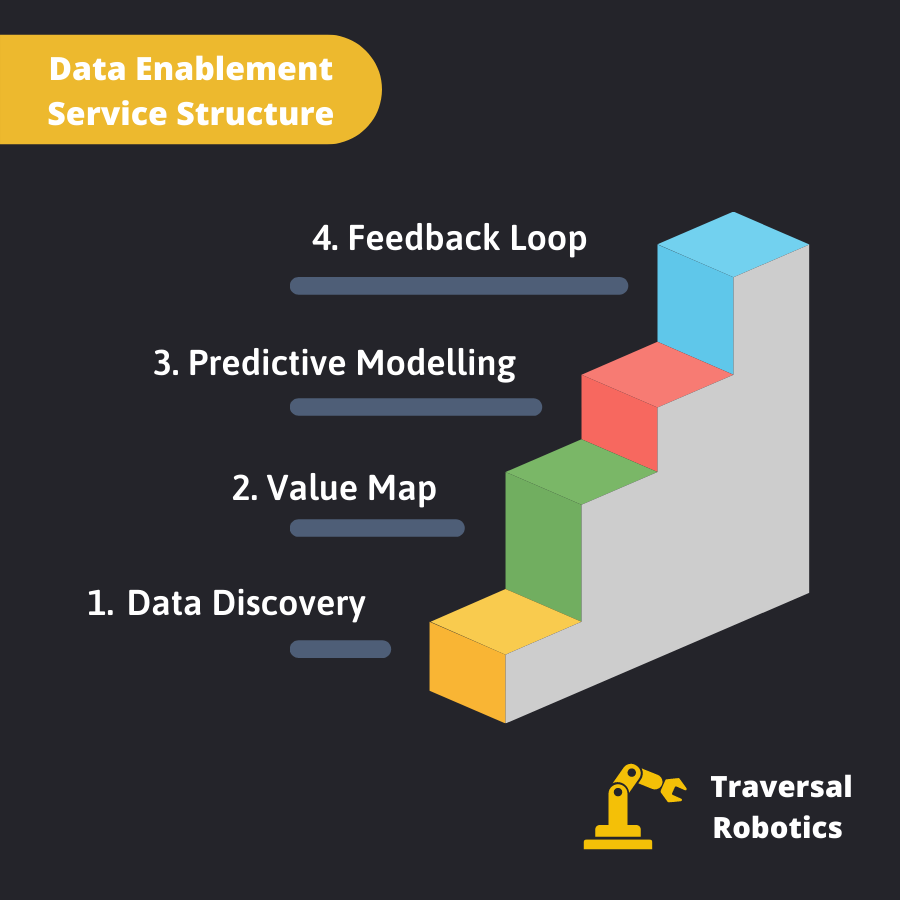 Data Enablement Service Structure

4. Feedback Loop

3. Predictive Modelling

2. Value Map

1. Data Discovery

Traversal Robotics